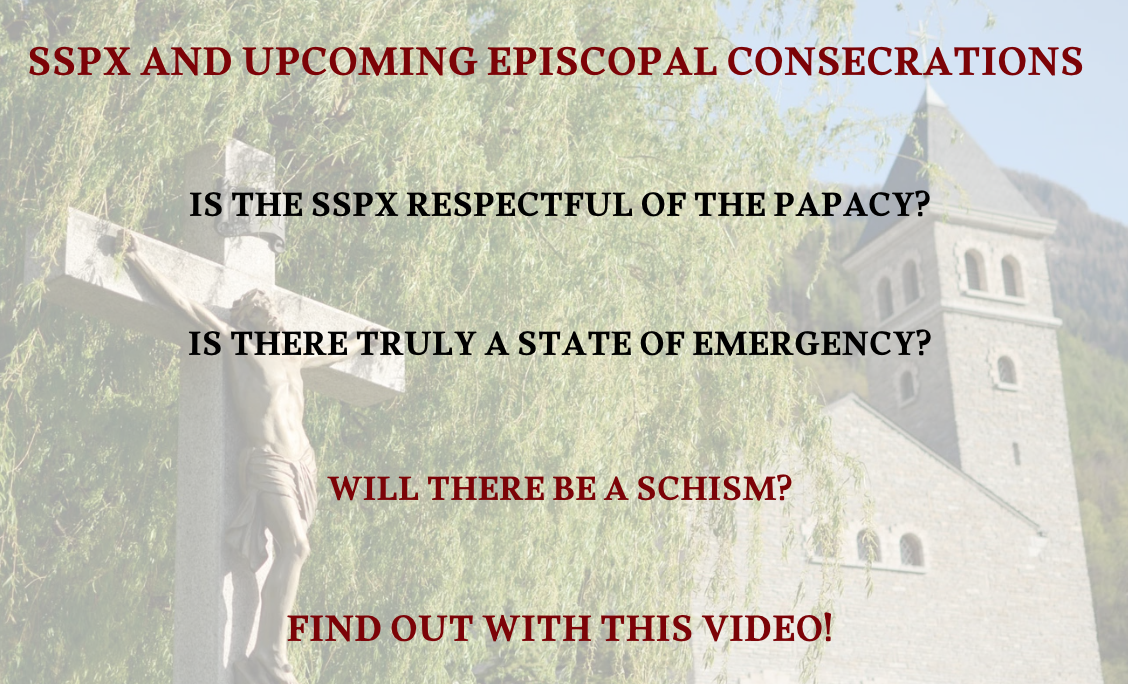 SSPX AND UPCOMING EPISCOPAL CONSECRATIONS

IS THE SSPX RESPECTFUL OF THE PAPACY?

IS THERE TRULY A STATE OF EMERGENCY?

WILL THERE BE A SCHISM?

FIND OUT WITH THIS VIDEO!